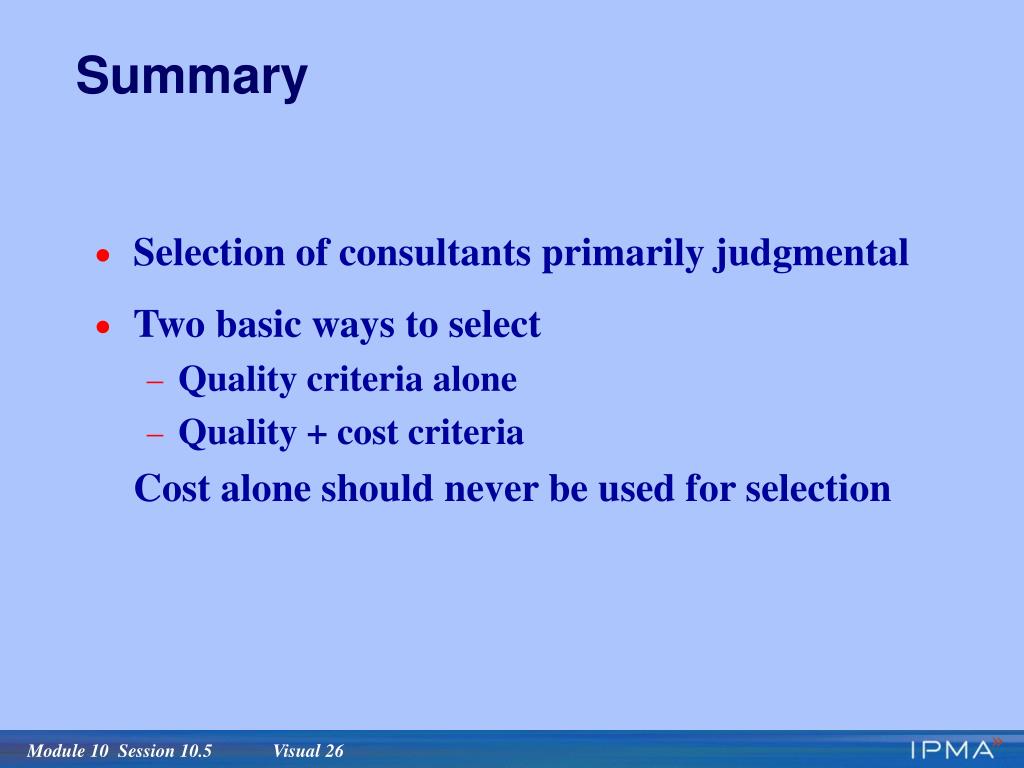 Summary

• Selection of consultants primarily judgmental

• Two basic ways to select
– Quality criteria alone
– Quality + cost criteria

Cost alone should never be used for selection

Module 10 Session 10.5 Visual 26

IPMA